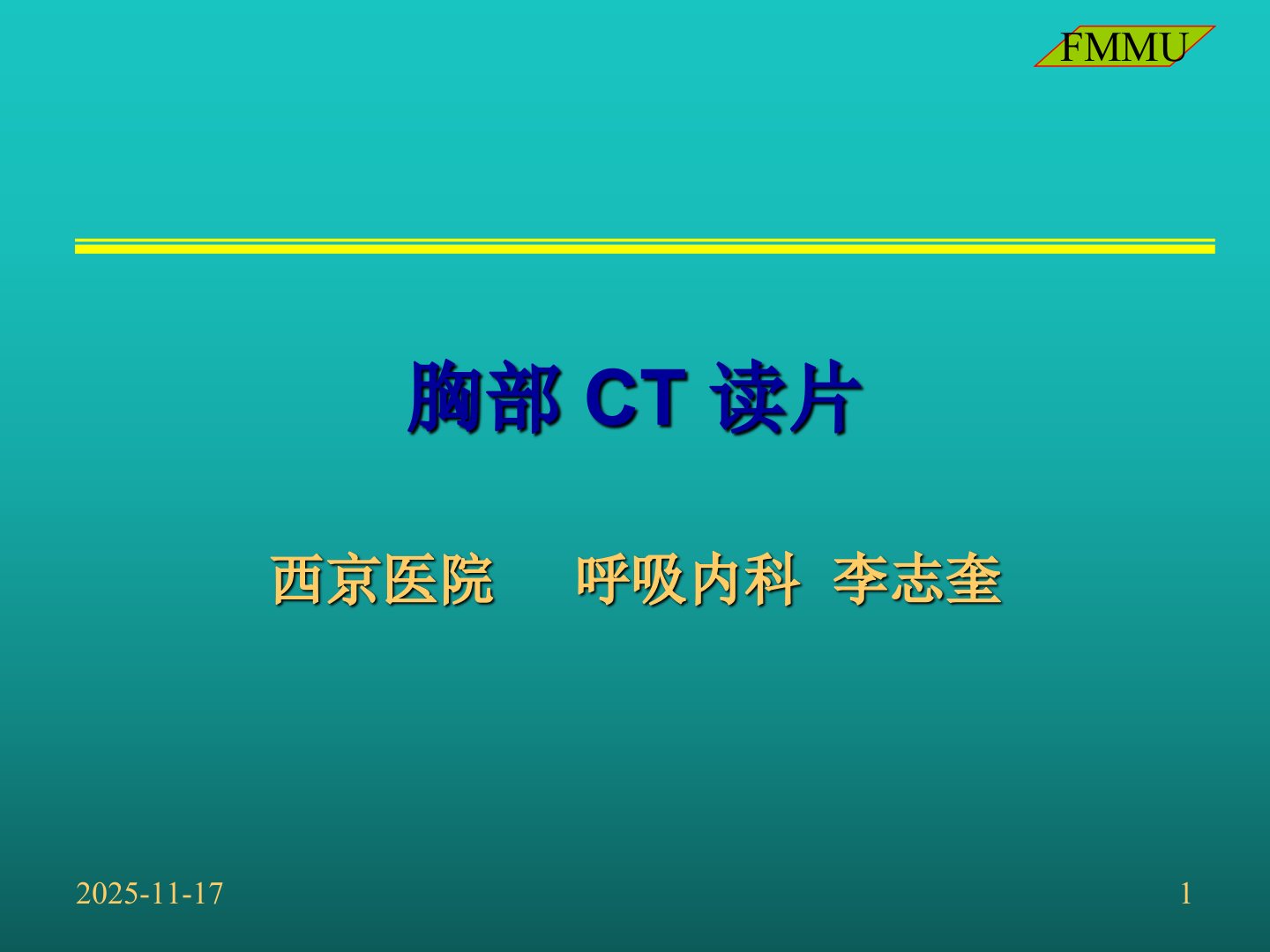 FMMU

胸部 CT 读片

西京医院　呼吸内科　李志奎

2025-11-17

1